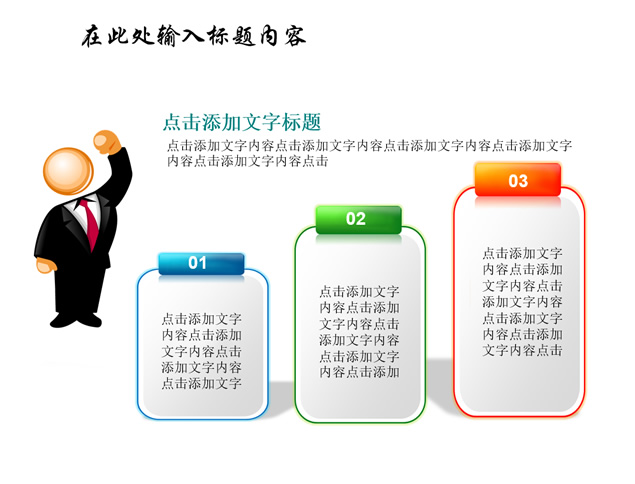 在此处输入标题内容

点击添加文字标题

点击添加文字内容点击添加文字内容点击添加文字内容点击添加文字内容点击添加文字内容点击

01

点击添加文字内容点击添加文字内容点击添加文字内容点击添加文字

02

点击添加文字内容点击添加文字内容点击添加文字内容点击添加文字内容点击添加

03

点击添加文字内容点击添加文字内容点击添加文字内容点击添加文字内容点击添加文字内容点击